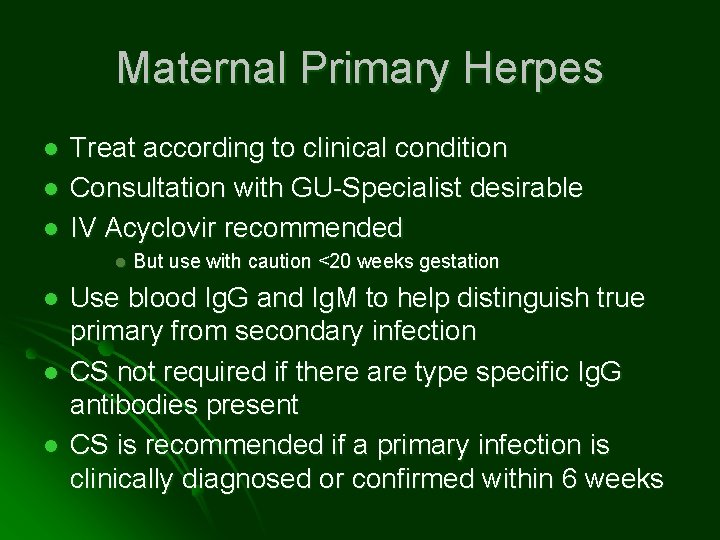 Maternal Primary Herpes

• Treat according to clinical condition
• Consultation with GU-Specialist desirable
• IV Acyclovir recommended
• But use with caution <20 weeks gestation
• Use blood IgG and IgM to help distinguish true primary from secondary infection
• CS not required if there are type specific IgG antibodies present
• CS is recommended if a primary infection is clinically diagnosed or confirmed within 6 weeks